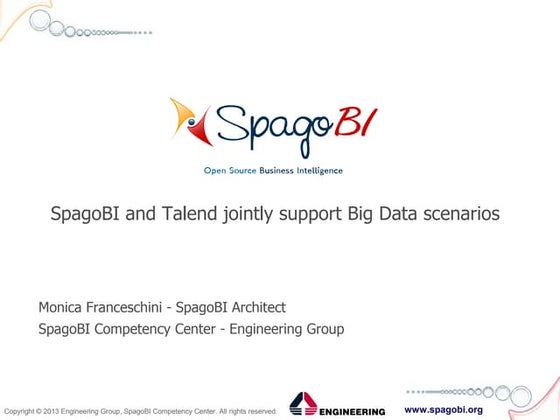 SpagoBI

Open Source Business Intelligence

SpagoBI and Talend jointly support Big Data scenarios

Monica Franceschini - SpagoBI Architect
SpagoBI Competency Center - Engineering Group

Copyright © 2013 Engineering Group, SpagoBI Competency Center. All rights reserved.

ENGINEERING

www.spagobi.org